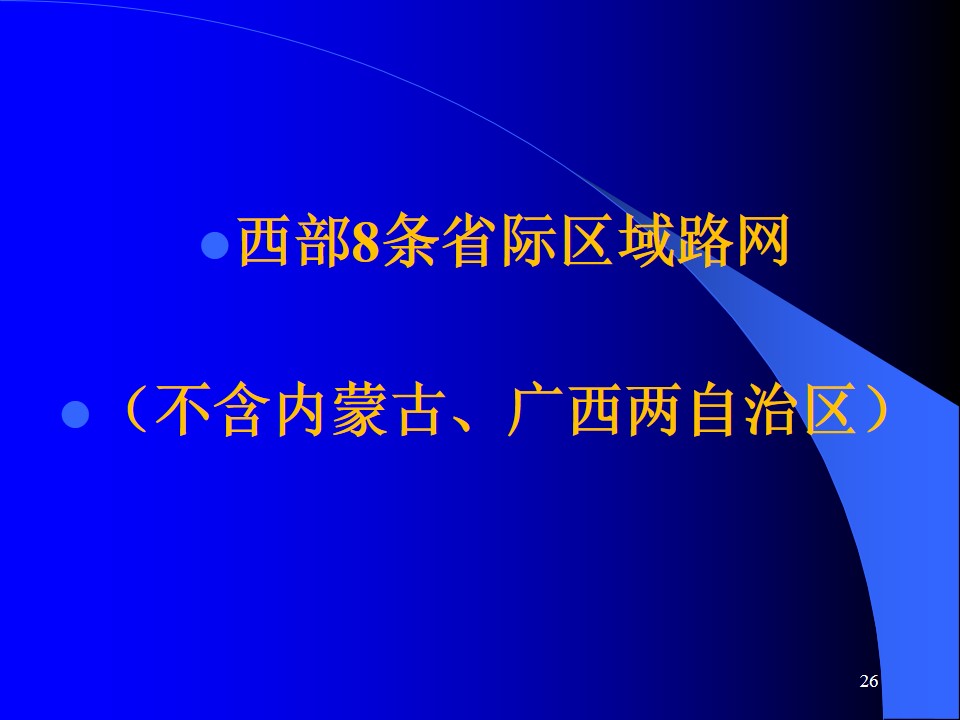 西部8条省际区域路网

（不含内蒙古、广西两自治区）

26